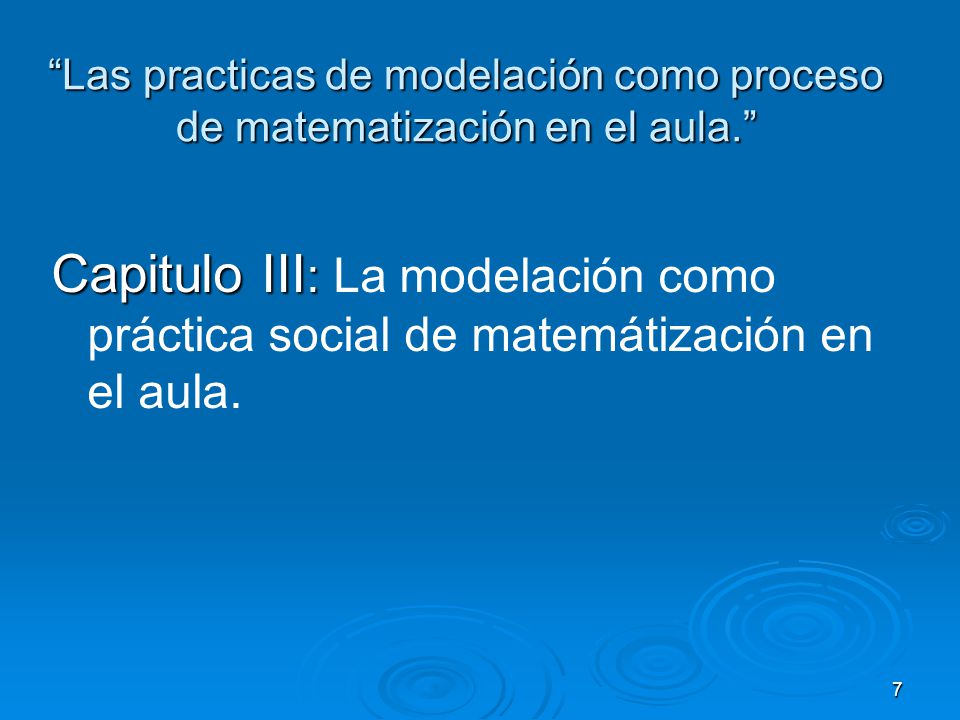 “Las practicas de modelación como proceso de matematización en el aula.”

Capitulo III: La modelación como práctica social de matemátización en el aula.

7